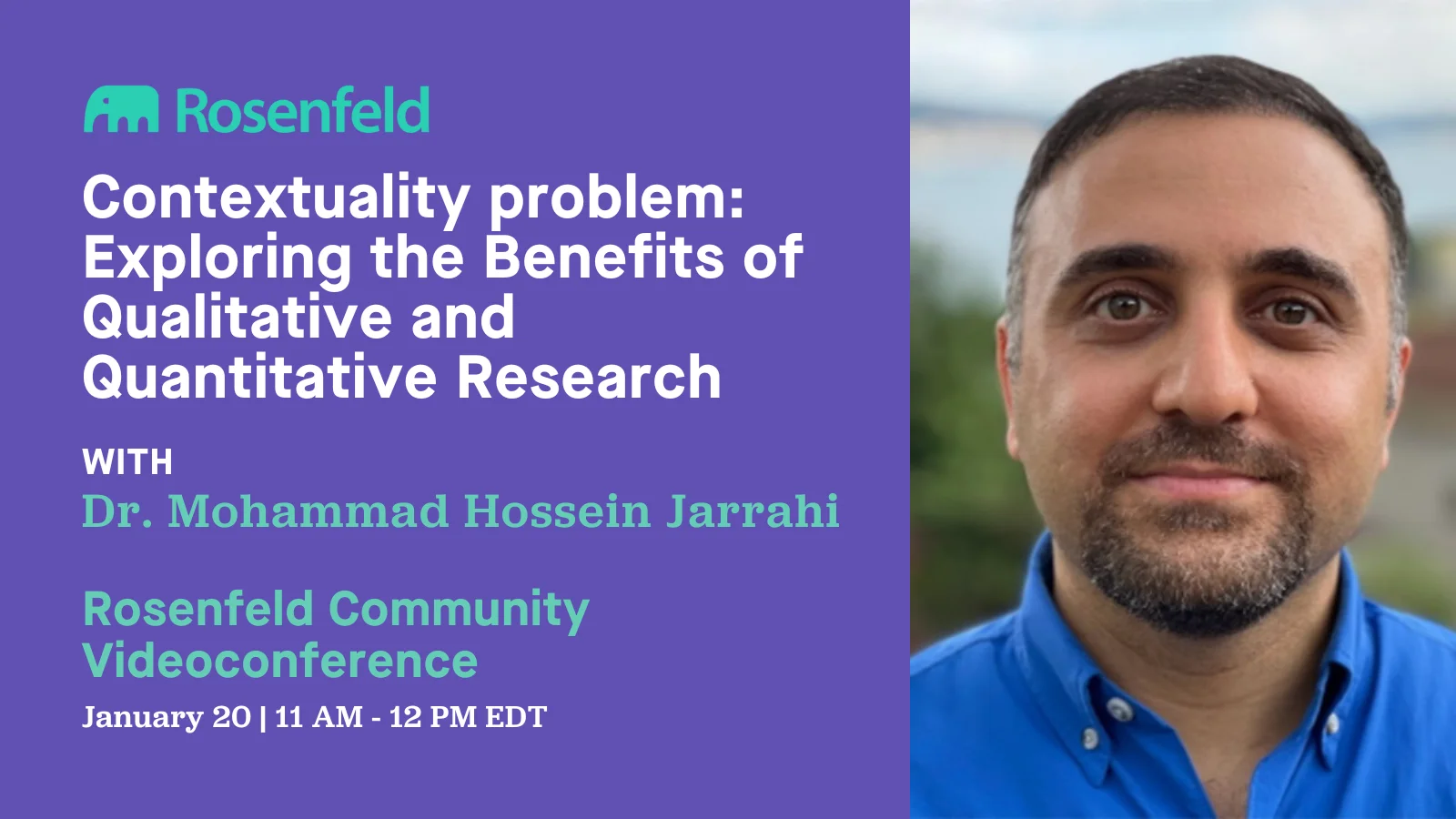 Rosenfeld

Contextuality problem: Exploring the Benefits of Qualitative and Quantitative Research

WITH
Dr. Mohammad Hossein Jarrahi

Rosenfeld Community Videoconference
January 20 | 11 AM - 12 PM EDT